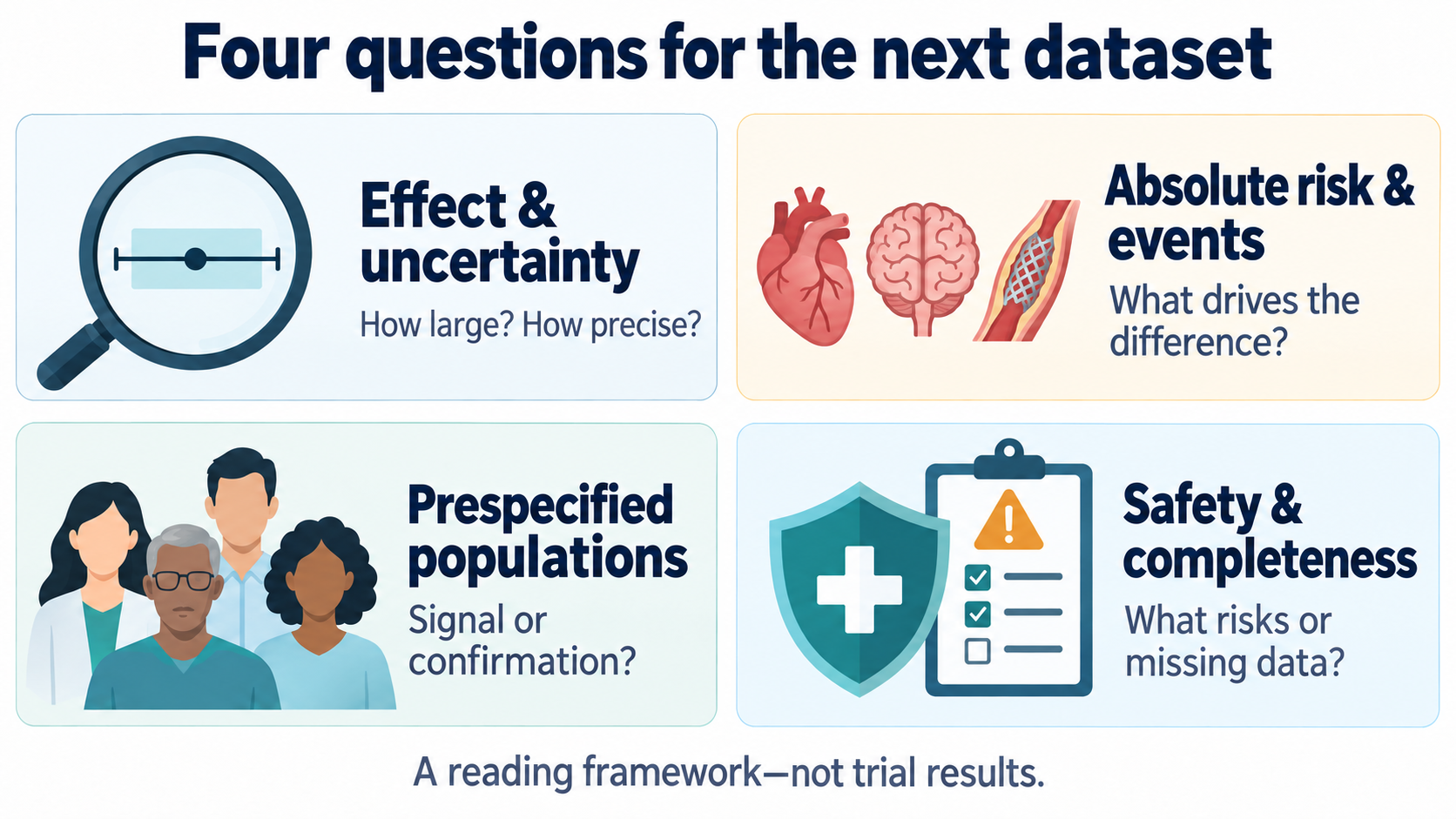 Four questions for the next dataset

Effect & uncertainty
How large? How precise?

Absolute risk & events
What drives the difference?

Prespecified populations
Signal or confirmation?

Safety & completeness
What risks or missing data?

A reading framework—not trial results.